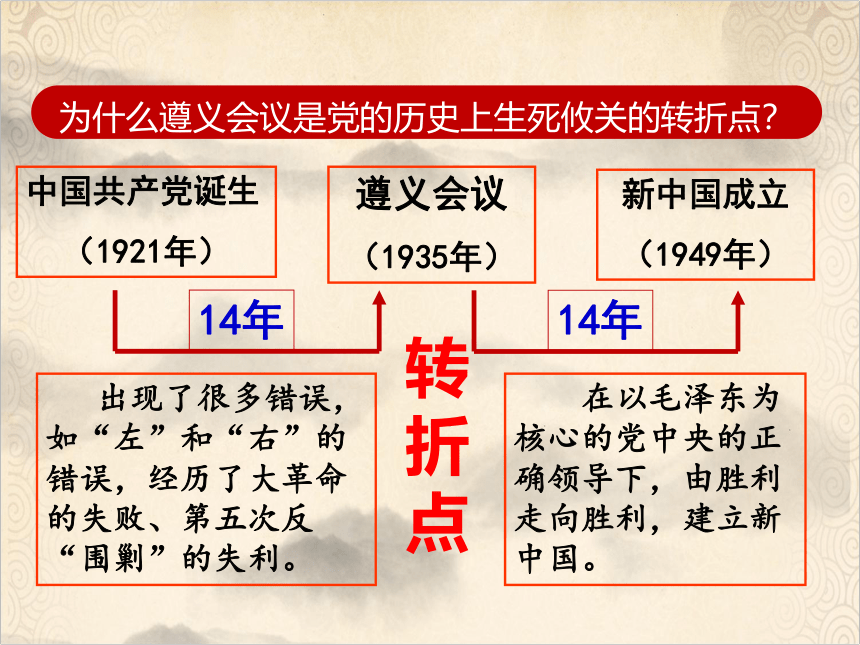 为什么遵义会议是党的历史上生死攸关的转折点？

中国共产党诞生
（1921年）

遵义会议
（1935年）

新中国成立
（1949年）

14年

14年

转折点

出现了很多错误，如“左”和“右”的错误，经历了大革命的失败、第五次反“围剿”的失利。

在以毛泽东为核心的党中央的正确领导下，由胜利走向胜利，建立新中国。